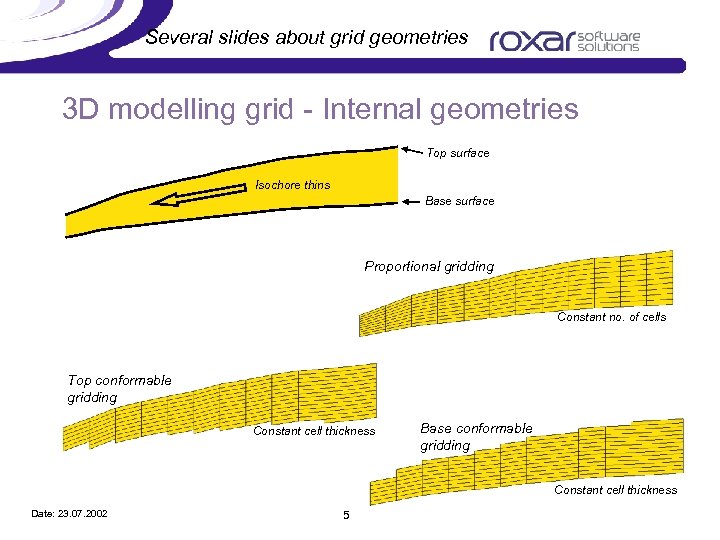 Several slides about grid geometries

roxar software solutions

3D modelling grid - Internal geometries

Top surface

Isochore thins

Base surface

Proportional gridding

Constant no. of cells

Top conformable gridding

Constant cell thickness

Base conformable gridding

Constant cell thickness

Date: 23.07.2002

5